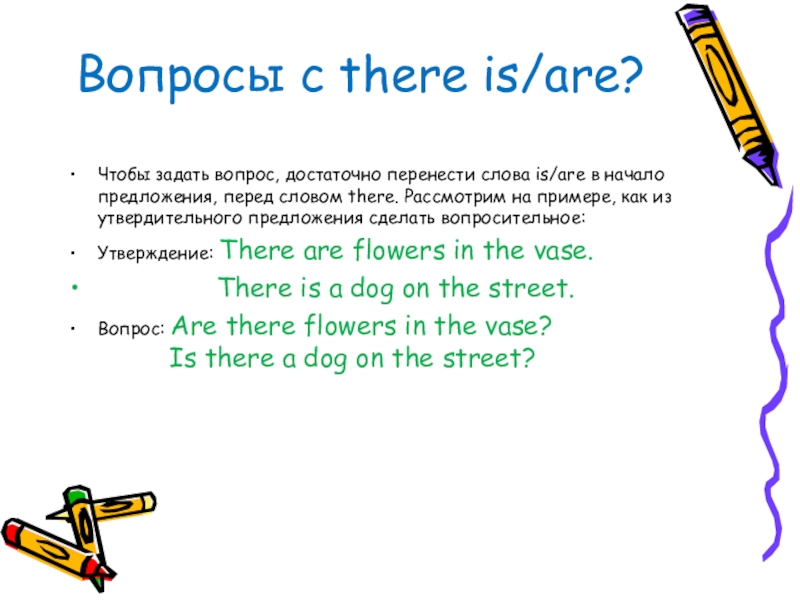 Вопросы с there is/are?

• Чтобы задать вопрос, достаточно перенести слова is/are в начало предложения, перед словом there. Рассмотрим на примере, как из утвердительного предложения сделать вопросительное:

• Утверждение: There are flowers in the vase.

• There is a dog on the street.

• Вопрос: Are there flowers in the vase?
Is there a dog on the street?